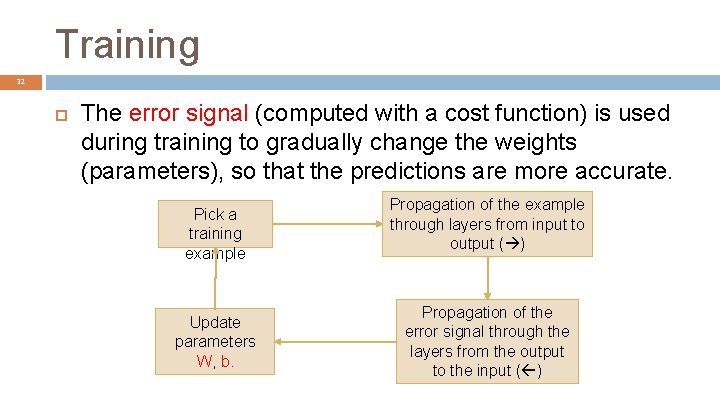 Training

32

The error signal (computed with a cost function) is used during training to gradually change the weights (parameters), so that the predictions are more accurate.

Pick a training example

Propagation of the example through layers from input to output (→)

Propagation of the error signal through the layers from the output to the input (←)

Update parameters W, b.